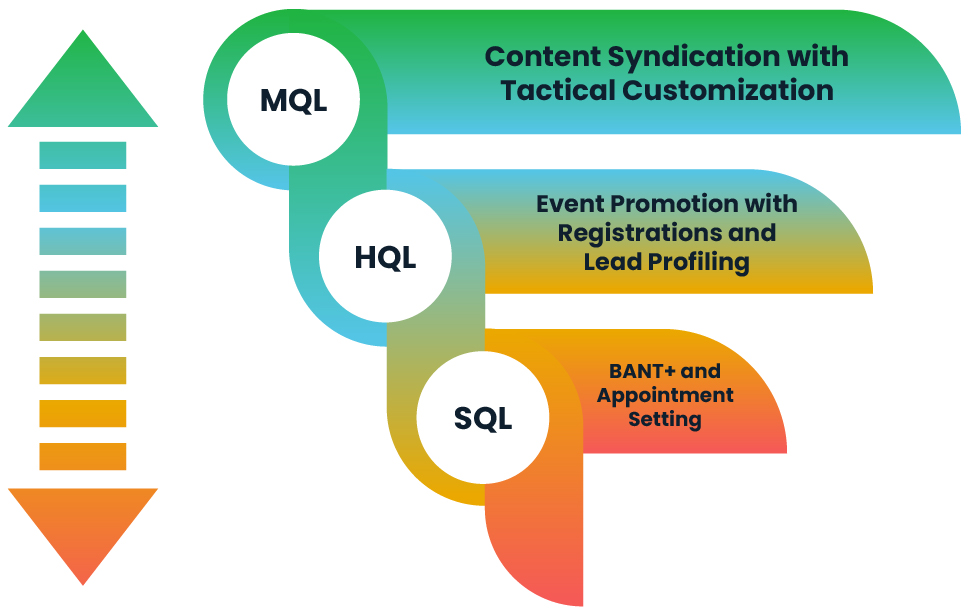 MQL

Content Syndication with Tactical Customization

HQL

Event Promotion with Registrations and Lead Profiling

SQL

BANT+ and Appointment Setting